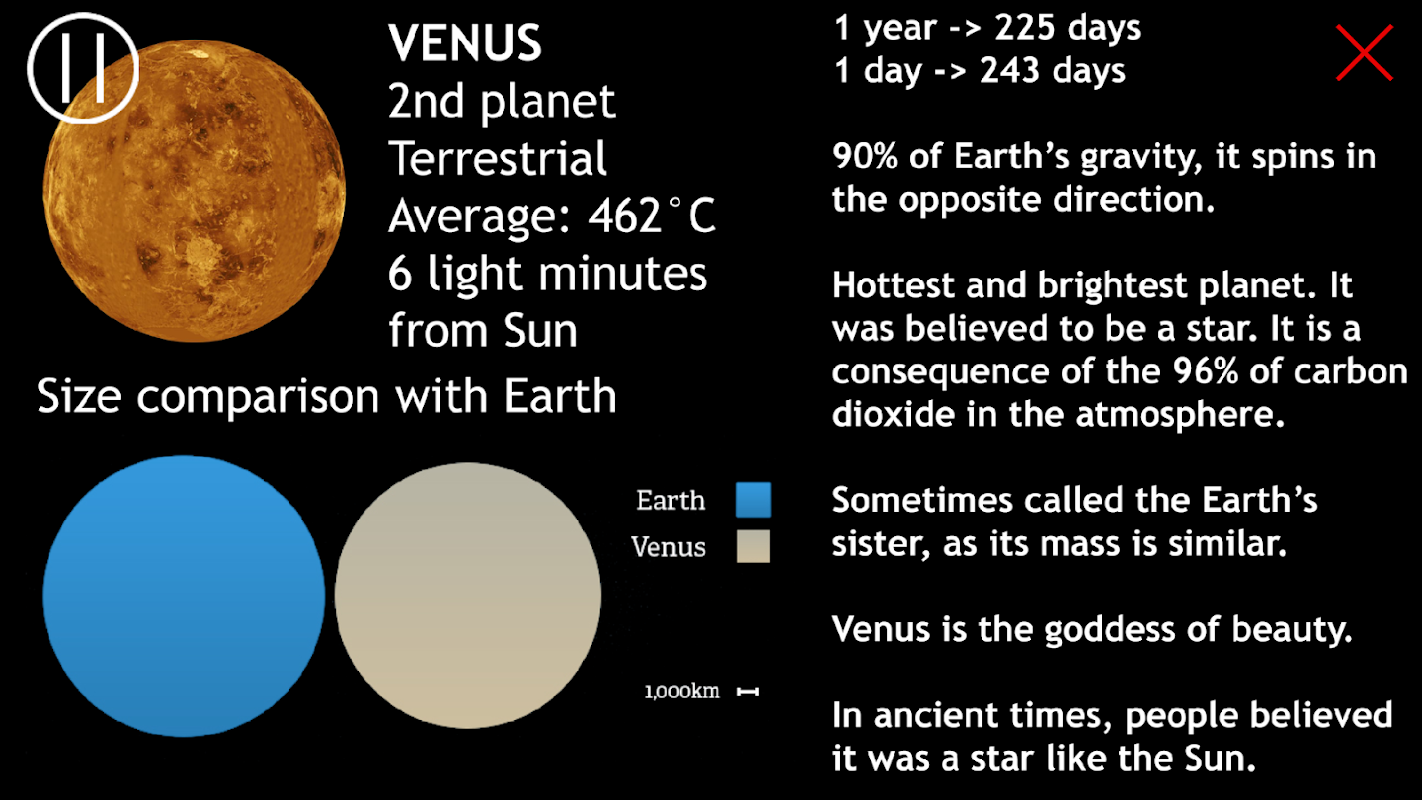 VENUS
2nd planet
Terrestrial
Average: 462°C
6 light minutes from Sun

Size comparison with Earth

Earth
Venus

1,000km

1 year -> 225 days
1 day -> 243 days

90% of Earth's gravity, it spins in the opposite direction.

Hottest and brightest planet. It was believed to be a star. It is a consequence of the 96% of carbon dioxide in the atmosphere.

Sometimes called the Earth's sister, as its mass is similar.

Venus is the goddess of beauty.

In ancient times, people believed it was a star like the Sun.